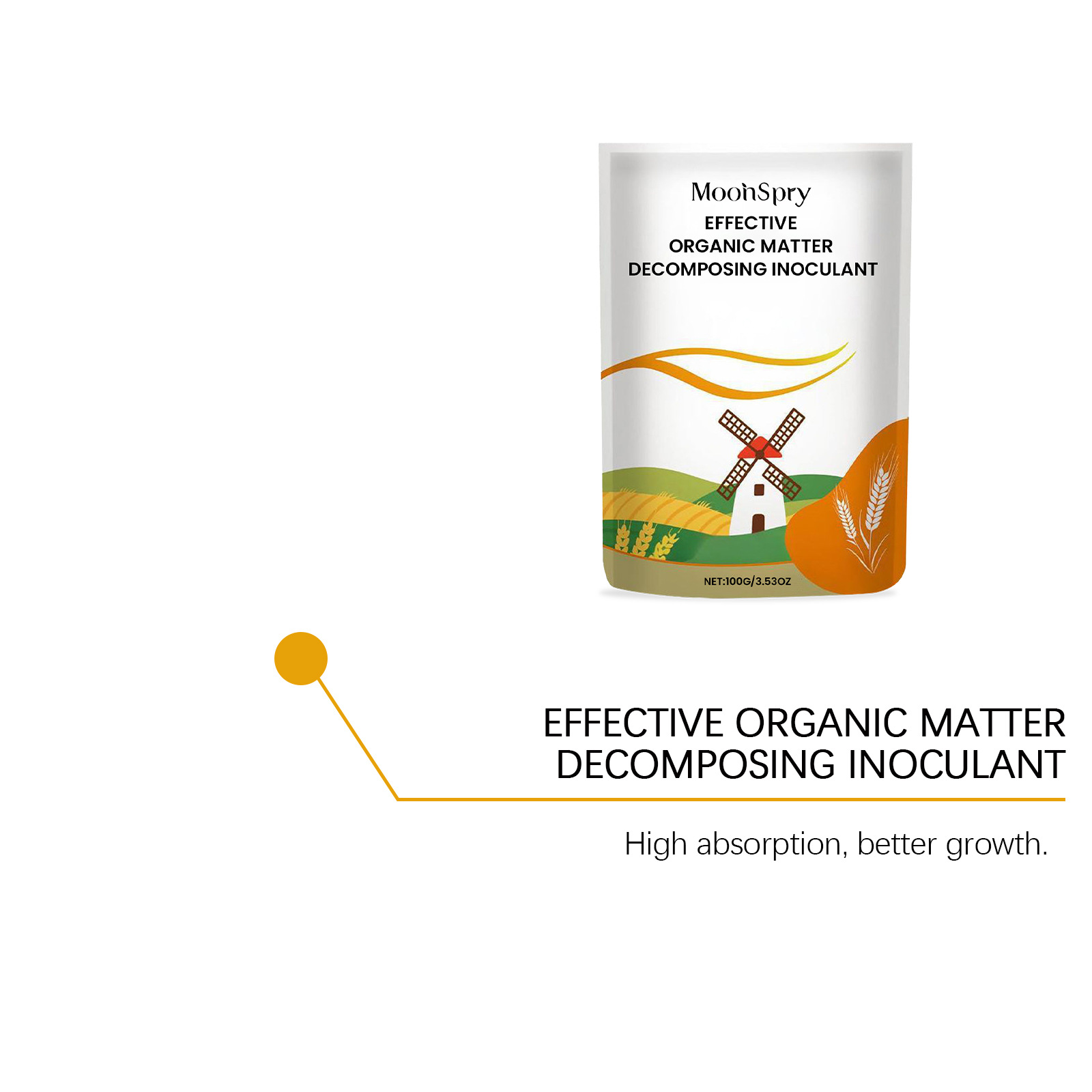 MoonSpry
EFFECTIVE
ORGANIC MATTER
DECOMPOSING INOCULANT

NET:100G/3.53OZ

EFFECTIVE ORGANIC MATTER DECOMPOSING INOCULANT

High absorption, better growth.